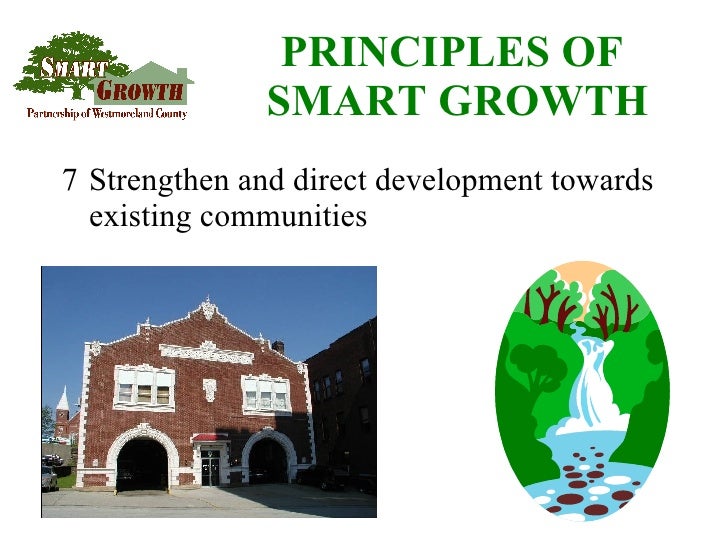 SMART GROWTH
Partnership of Westmoreland County

PRINCIPLES OF SMART GROWTH

7 Strengthen and direct development towards existing communities